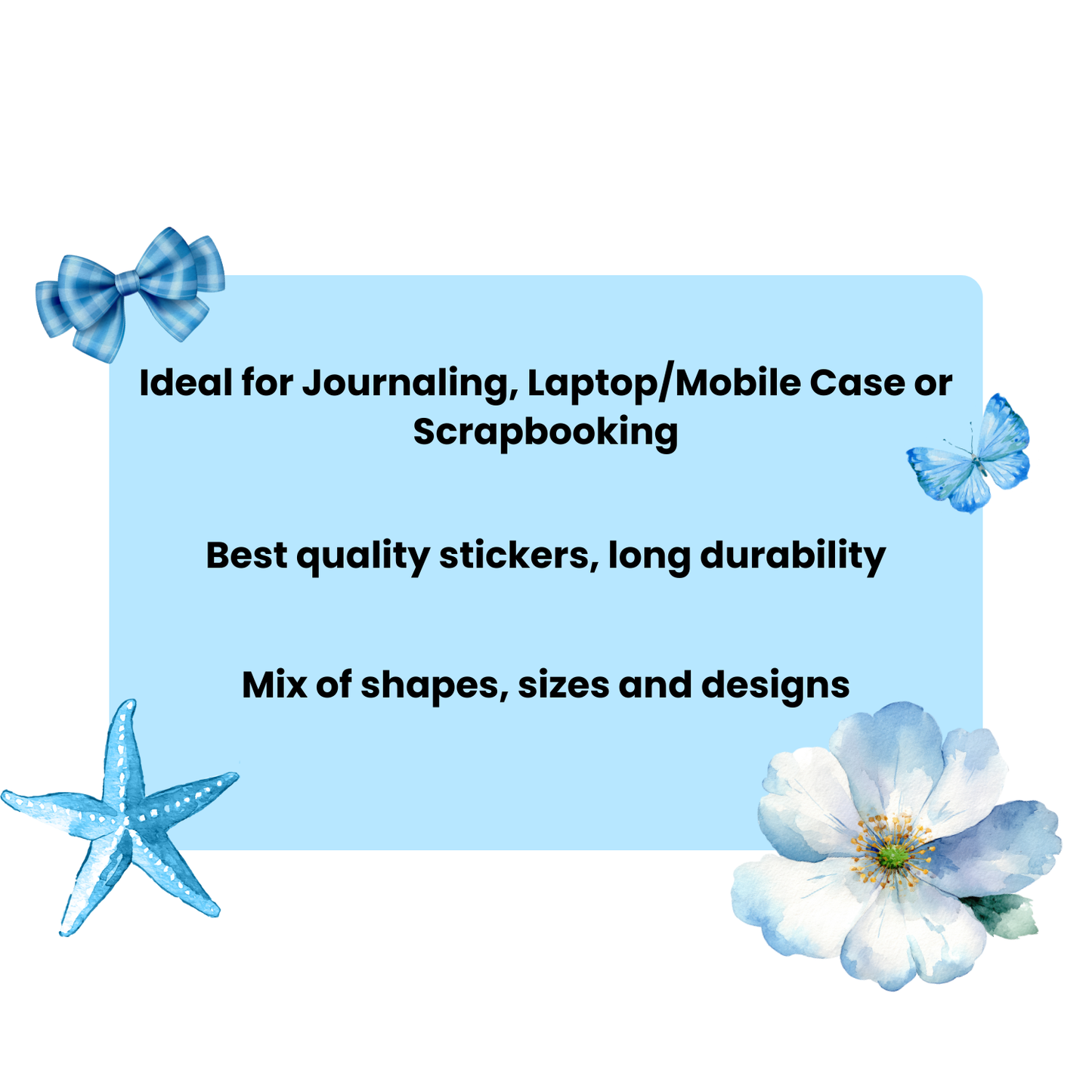 Ideal for Journaling, Laptop/Mobile Case or Scrapbooking

Best quality stickers, long durability

Mix of shapes, sizes and designs